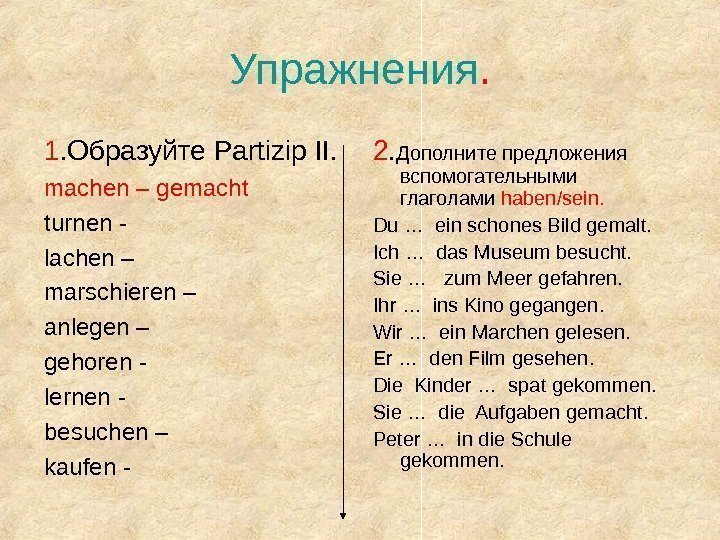 Упражнения.

1.Образуйте Partizip II.
machen – gemacht
turnen -
lachen –
marschieren –
anlegen –
gehoren -
lernen -
besuchen –
kaufen -

2.Дополните предложения вспомогательными глаголами haben/sein.
Du … ein schones Bild gemalt.
Ich … das Museum besucht.
Sie … zum Meer gefahren.
Ihr … ins Kino gegangen.
Wir … ein Marchen gelesen.
Er … den Film gesehen.
Die Kinder … spat gekommen.
Sie … die Aufgaben gemacht.
Peter … in die Schule gekommen.